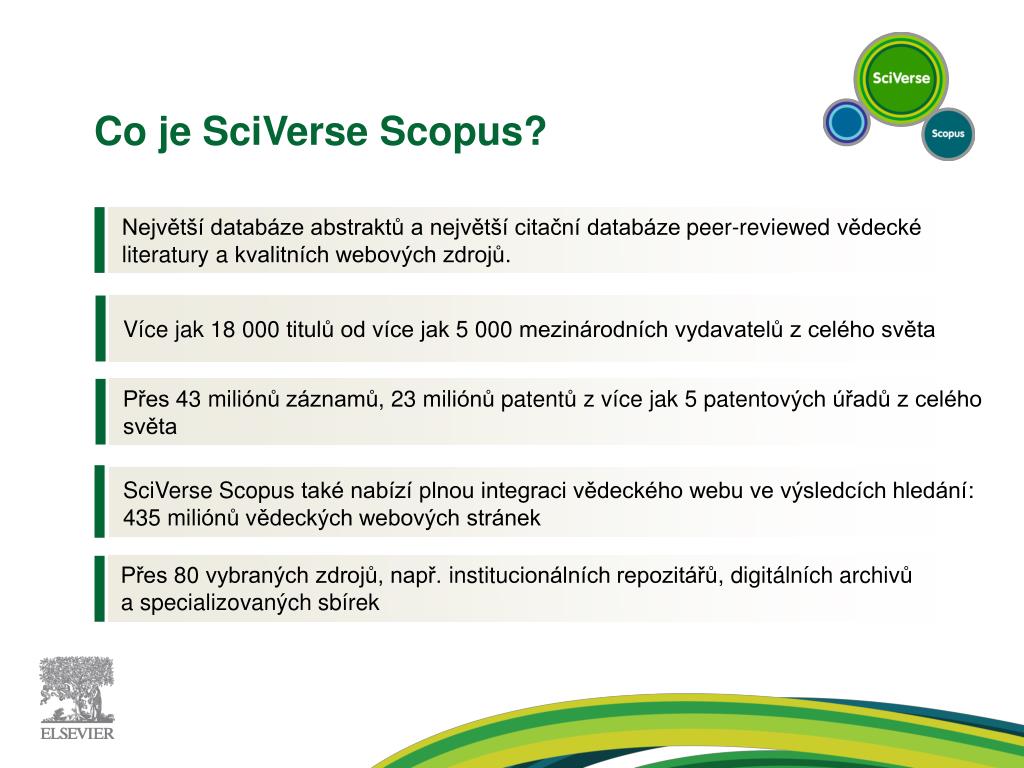 SciVerse

Scopus

Co je SciVerse Scopus?

Největší databáze abstraktů a největší citační databáze peer-reviewed vědecké literatury a kvalitních webových zdrojů.

Více jak 18 000 titulů od více jak 5 000 mezinárodních vydavatelů z celého světa

Přes 43 miliónů záznamů, 23 miliónů patentů z více jak 5 patentových úřadů z celého světa

SciVerse Scopus také nabízí plnou integraci vědeckého webu ve výsledcích hledání: 435 miliónů vědeckých webových stránek

Přes 80 vybraných zdrojů, např. institucionálních repozitářů, digitálních archivů a specializovaných sbírek

ELSEVIER